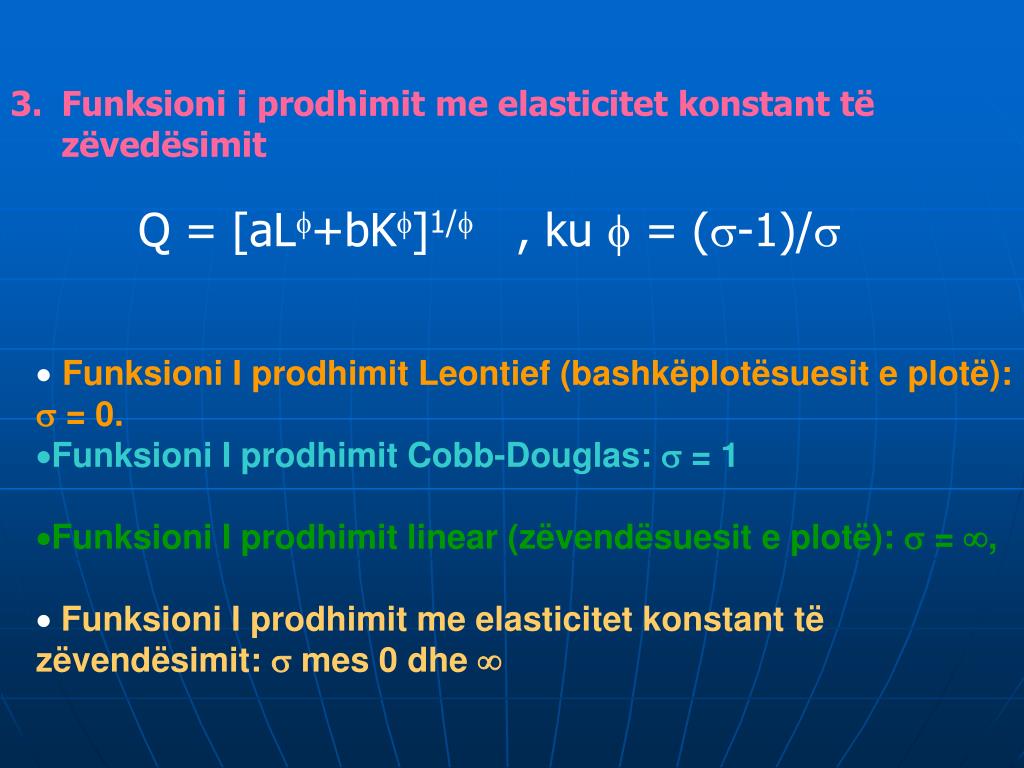 3. Funksioni i prodhimit me elasticitet konstant të zëvedësimit

$Q = [aL^{\phi}+bK^{\phi}]^{1/\phi}$ , ku $\phi = (\sigma-1)/\sigma$

• Funksioni I prodhimit Leontief (bashkëplotësuesit e plotë): $\sigma = 0$.
•Funksioni I prodhimit Cobb-Douglas: $\sigma = 1$

•Funksioni I prodhimit linear (zëvendësuesit e plotë): $\sigma = \infty$,

• Funksioni I prodhimit me elasticitet konstant të zëvendësimit: $\sigma$ mes 0 dhe $\infty$